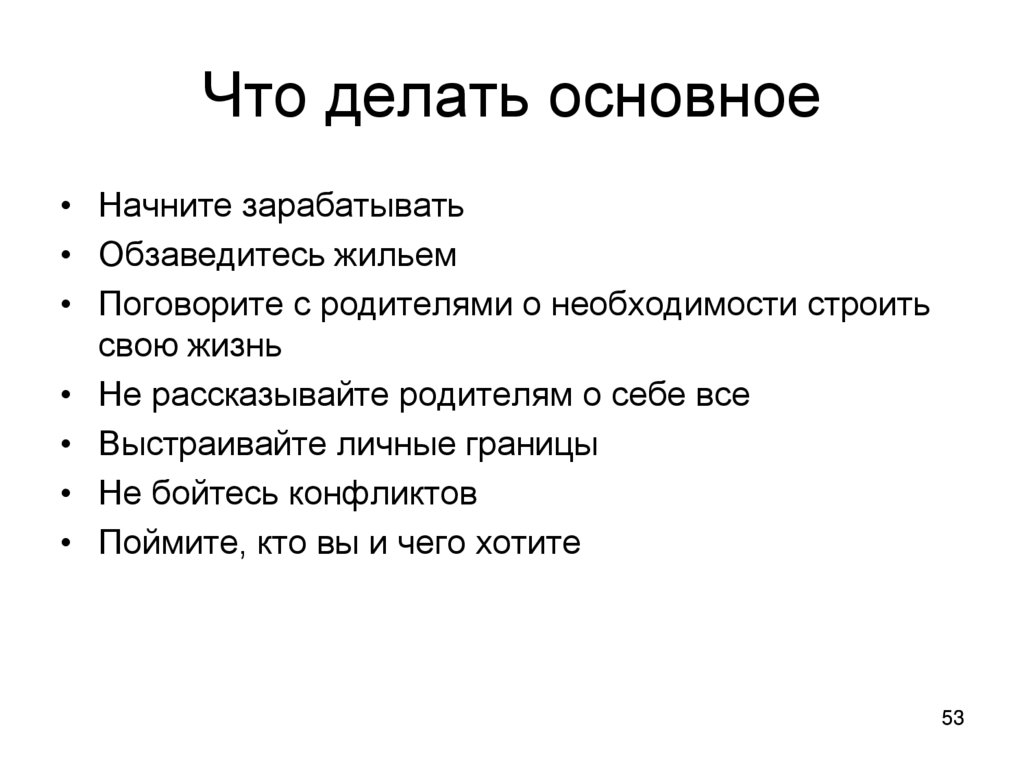 Что делать основное

• Начните зарабатывать
• Обзаведитесь жильем
• Поговорите с родителями о необходимости строить свою жизнь
• Не рассказывайте родителям о себе все
• Выстраивайте личные границы
• Не бойтесь конфликтов
• Поймите, кто вы и чего хотите

53